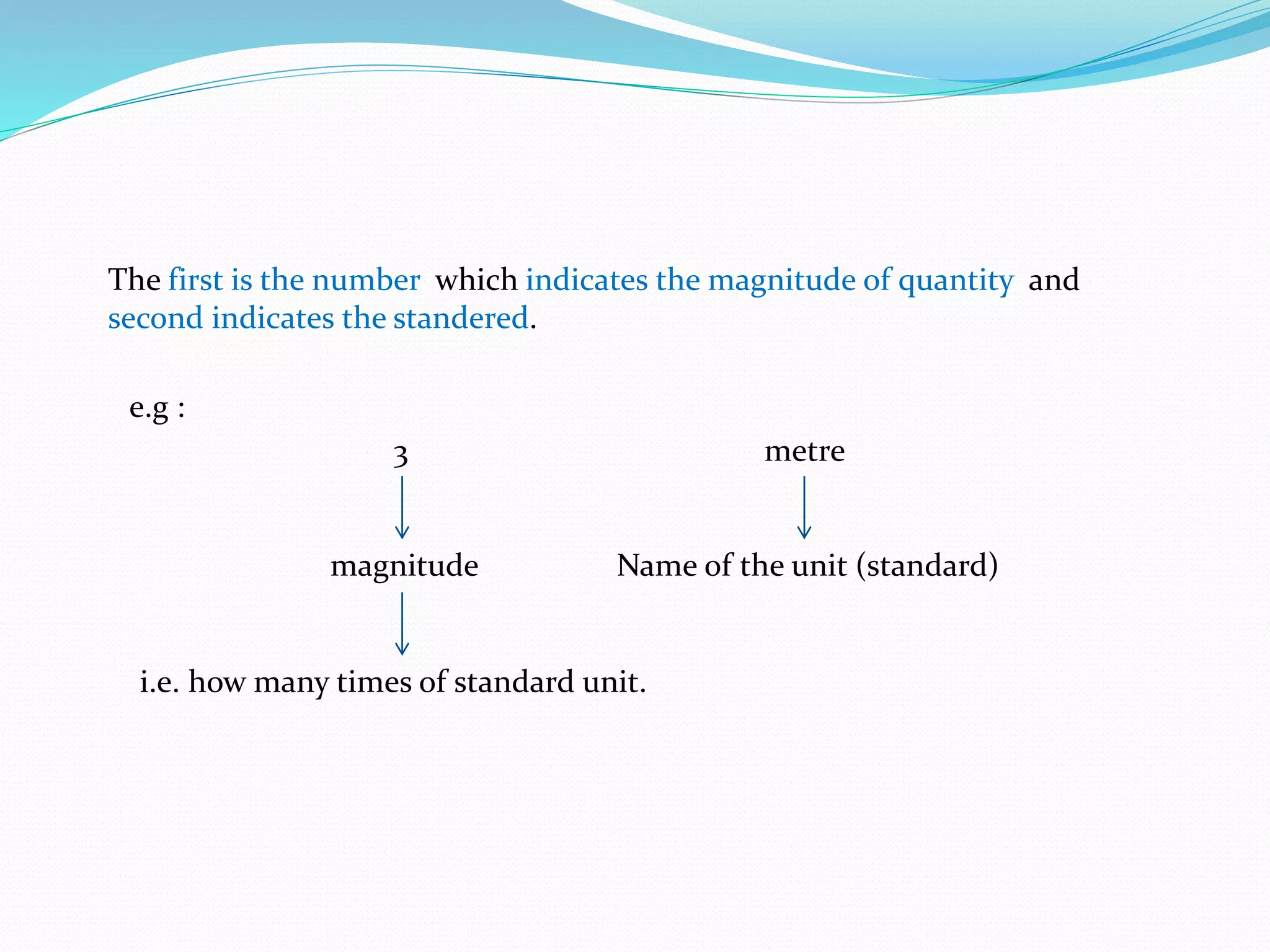 The first is the number which indicates the magnitude of quantity and second indicates the standered.

e.g :

3

metre

magnitude

Name of the unit (standard)

i.e. how many times of standard unit.